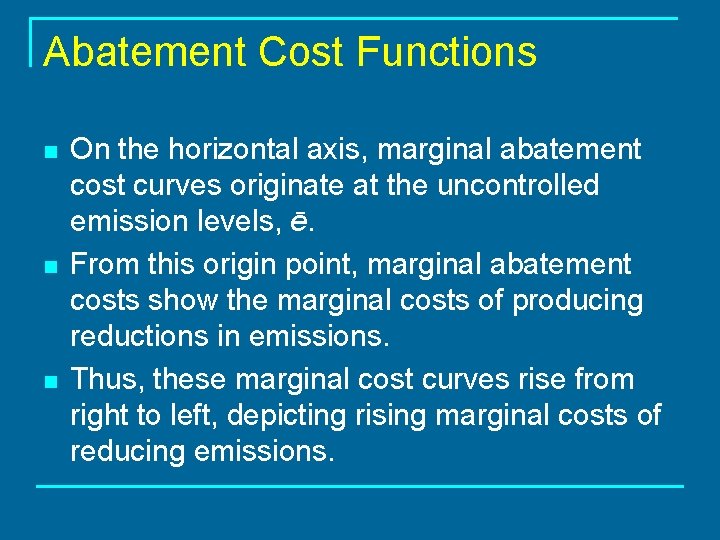 Abatement Cost Functions

- On the horizontal axis, marginal abatement cost curves originate at the uncontrolled emission levels, $\bar{e}$.
- From this origin point, marginal abatement costs show the marginal costs of producing reductions in emissions.
- Thus, these marginal cost curves rise from right to left, depicting rising marginal costs of reducing emissions.